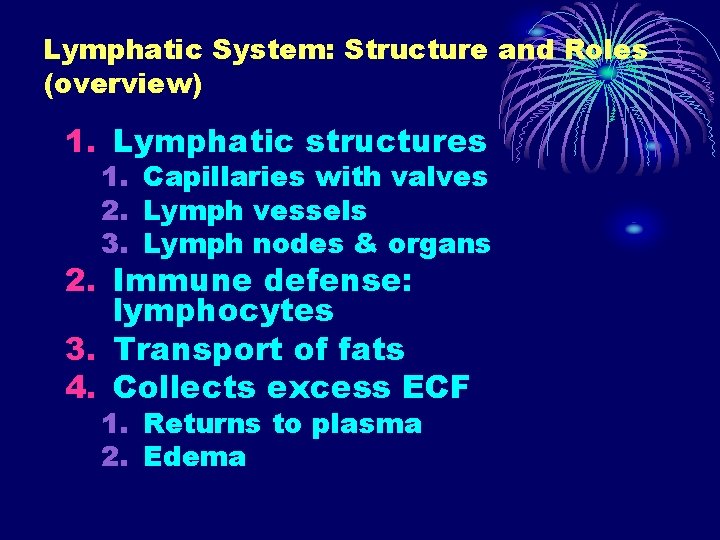 Lymphatic System: Structure and Roles (overview)

1. Lymphatic structures
   1. Capillaries with valves
   2. Lymph vessels
   3. Lymph nodes & organs
2. Immune defense: lymphocytes
3. Transport of fats
4. Collects excess ECF
   1. Returns to plasma
   2. Edema